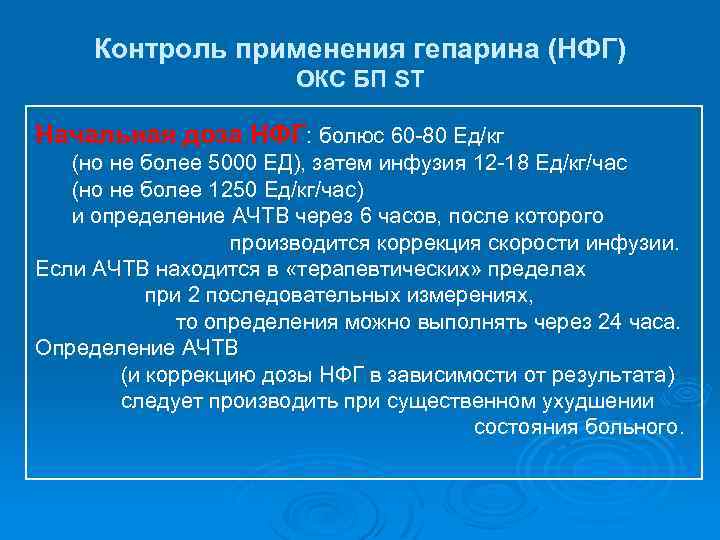 Контроль применения гепарина (НФГ)
ОКС БП ST

Начальная доза НФГ: болюс 60-80 Ед/кг (но не более 5000 ЕД), затем инфузия 12-18 Ед/кг/час (но не более 1250 Ед/кг/час) и определение АЧТВ через 6 часов, после которого производится коррекция скорости инфузии.
Если АЧТВ находится в «терапевтических» пределах при 2 последовательных измерениях, то определения можно выполнять через 24 часа.
Определение АЧТВ (и коррекцию дозы НФГ в зависимости от результата) следует производить при существенном ухудшении состояния больного.